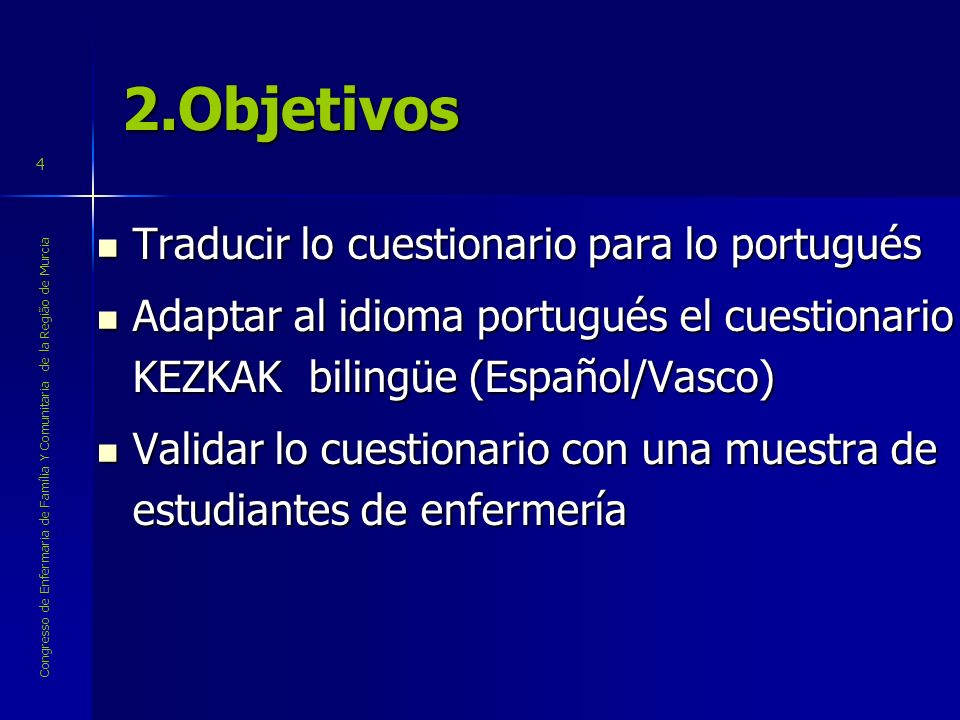 2.Objetivos

4

Congresso de Enfermaria de Familia Y Comunitaria de la Região de Murcia

- Traducir lo cuestionario para lo portugués
- Adaptar al idioma portugués el cuestionario KEZKAK bilingüe (Español/Vasco)
- Validar lo cuestionario con una muestra de estudiantes de enfermería